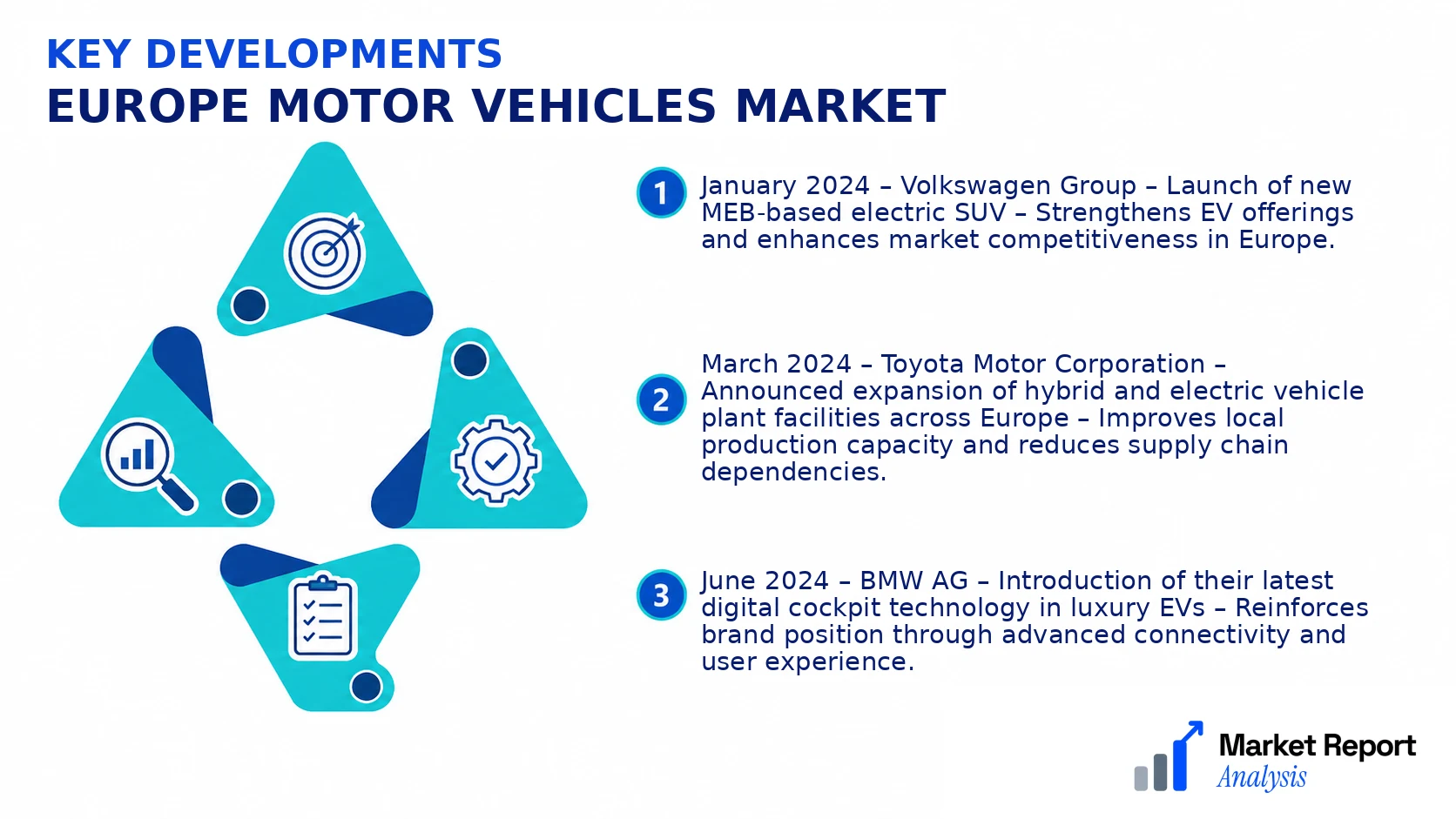 KEY DEVELOPMENTS
EUROPE MOTOR VEHICLES MARKET

1 January 2024 – Volkswagen Group – Launch of new MEB-based electric SUV – Strengthens EV offerings and enhances market competitiveness in Europe.

2 March 2024 – Toyota Motor Corporation – Announced expansion of hybrid and electric vehicle plant facilities across Europe – Improves local production capacity and reduces supply chain dependencies.

3 June 2024 – BMW AG – Introduction of their latest digital cockpit technology in luxury EVs – Reinforces brand position through advanced connectivity and user experience.

Market Report
Analysis